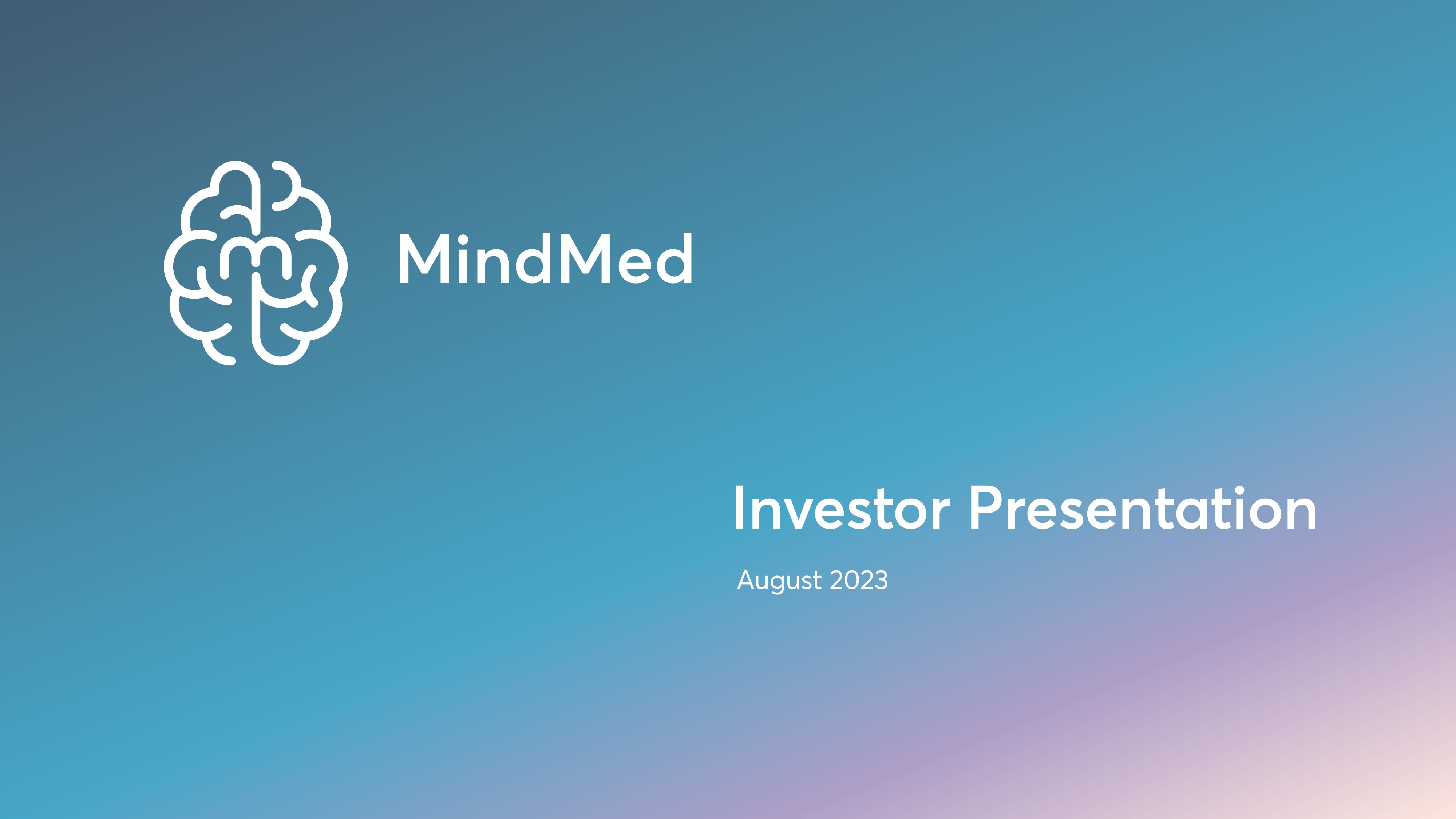 MindMed

Investor Presentation

August 2023